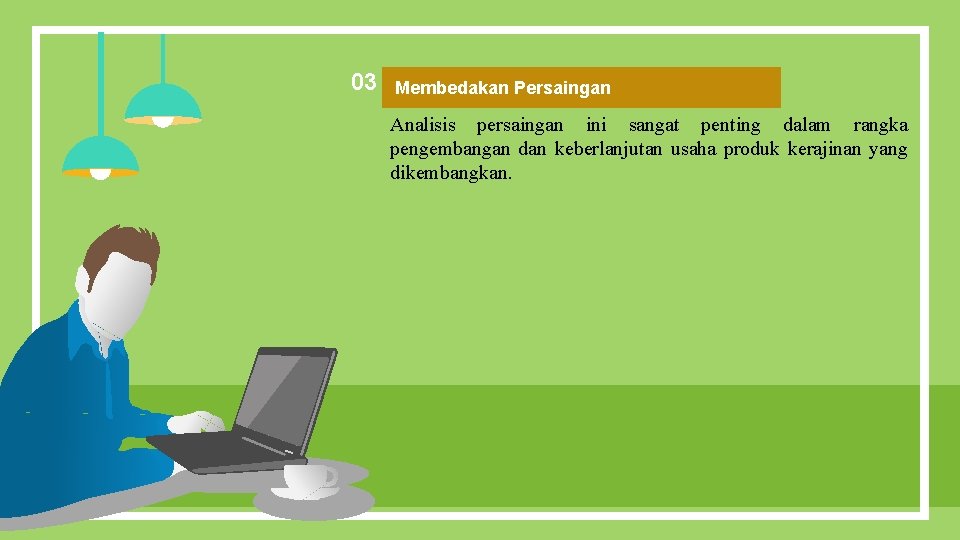 03 Membedakan Persaingan

Analisis persaingan ini sangat penting dalam rangka pengembangan dan keberlanjutan usaha produk kerajinan yang dikembangkan.